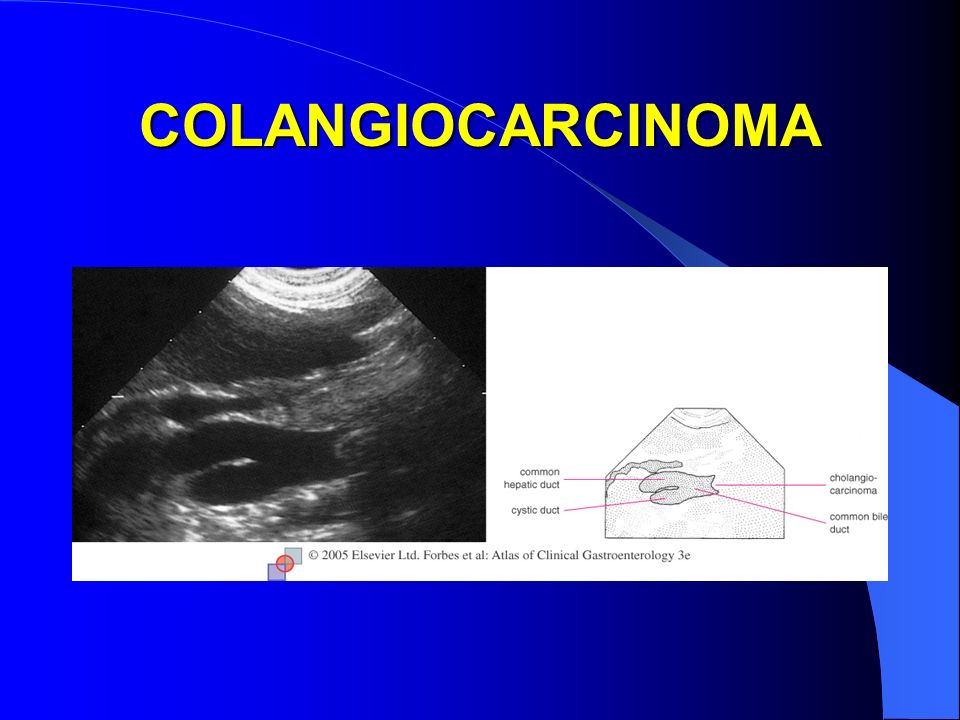 COLANGIOCARCINOMA

common hepatic duct

cystic duct

cholangio-carcinoma

common bile duct

© 2005 Elsevier Ltd. Forbes et al: Atlas of Clinical Gastroenterology 3e